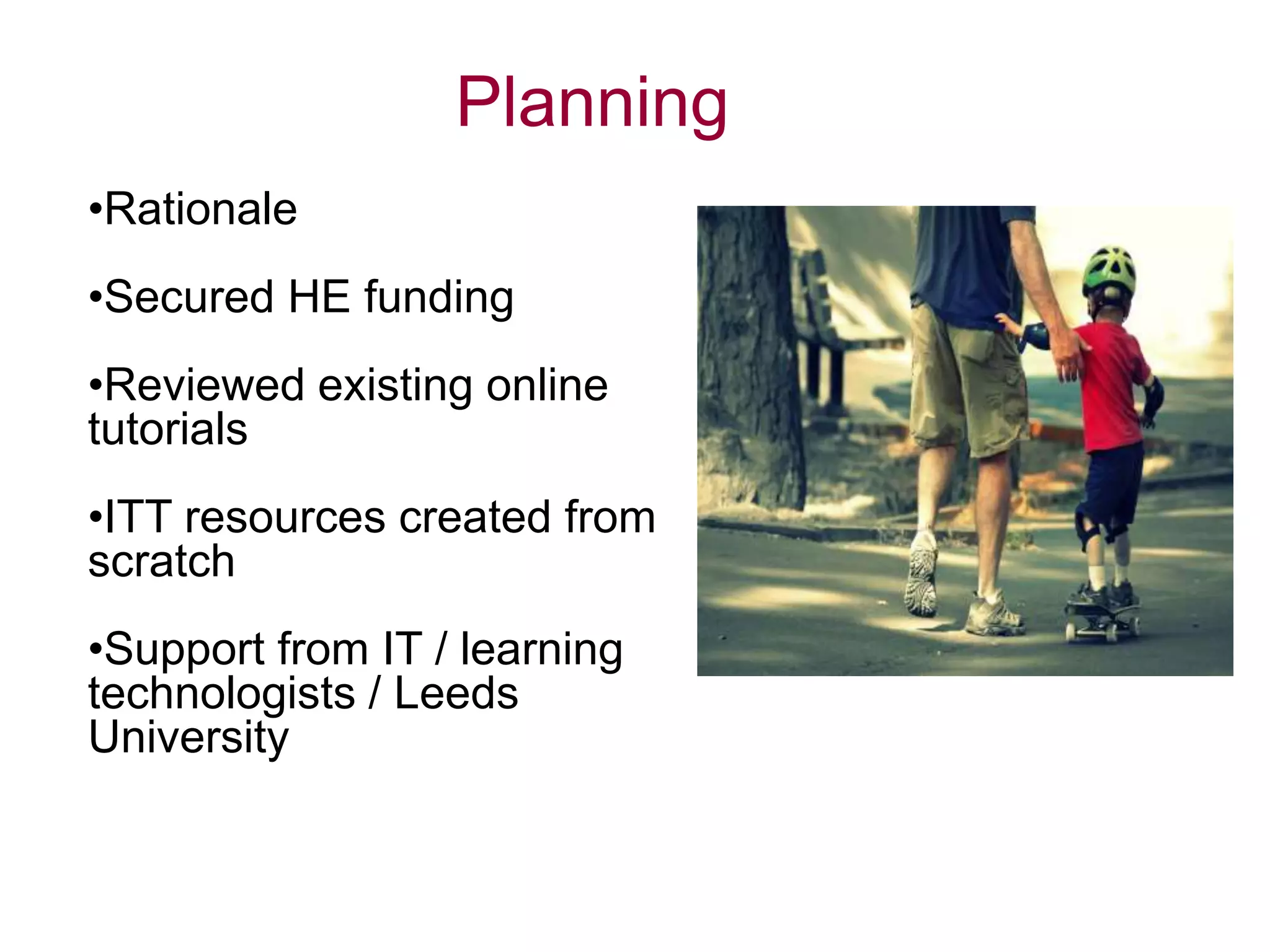 Planning

•Rationale

•Secured HE funding

•Reviewed existing online tutorials

•ITT resources created from scratch

•Support from IT / learning technologists / Leeds University